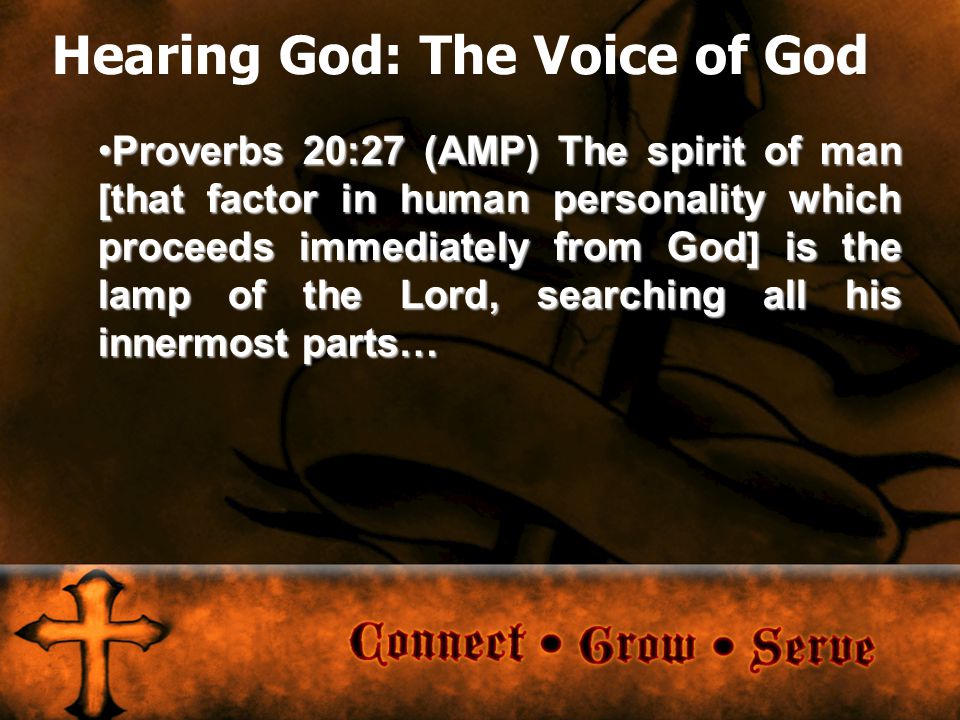 Hearing God: The Voice of God

•Proverbs 20:27 (AMP) The spirit of man [that factor in human personality which proceeds immediately from God] is the lamp of the Lord, searching all his innermost parts…

Connect • Grow • Serve